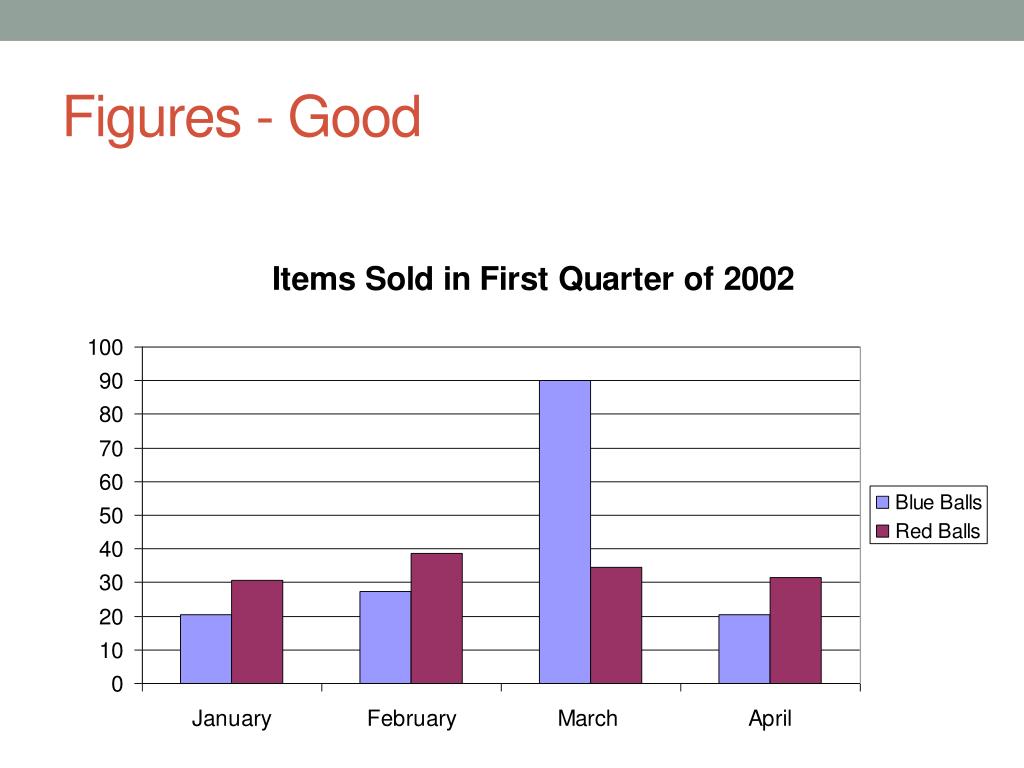 Figures - Good

Items Sold in First Quarter of 2002

100
90
80
70
60
50
40
30
20
10
0

January
February
March
April

Blue Balls
Red Balls